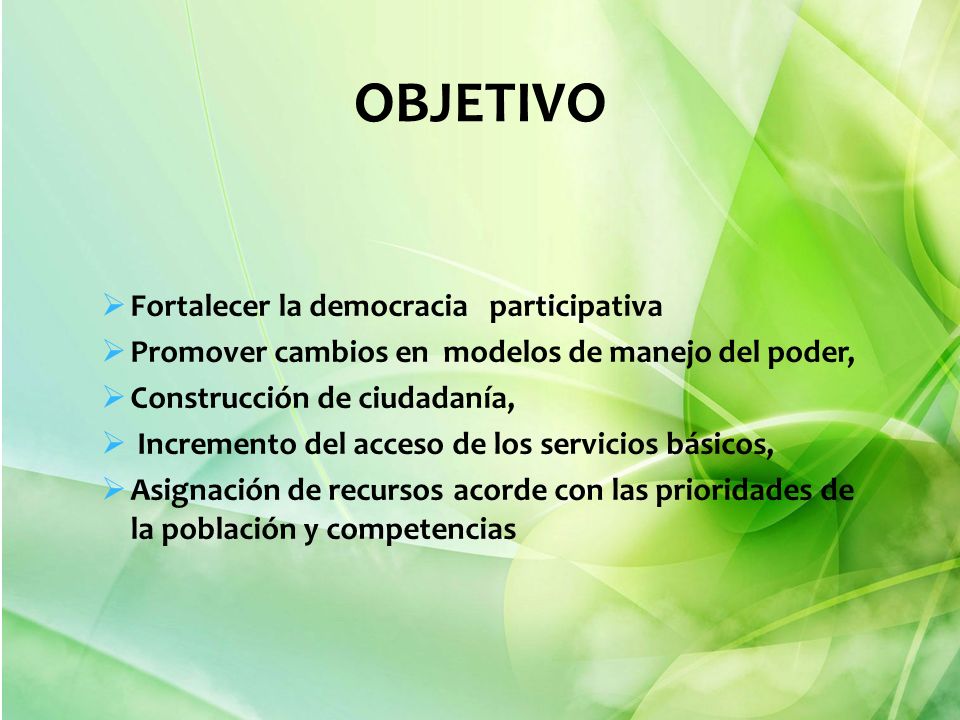 OBJETIVO

➢ Fortalecer la democracia participativa
➢ Promover cambios en modelos de manejo del poder,
➢ Construcción de ciudadanía,
➢ Incremento del acceso de los servicios básicos,
➢ Asignación de recursos acorde con las prioridades de la población y competencias